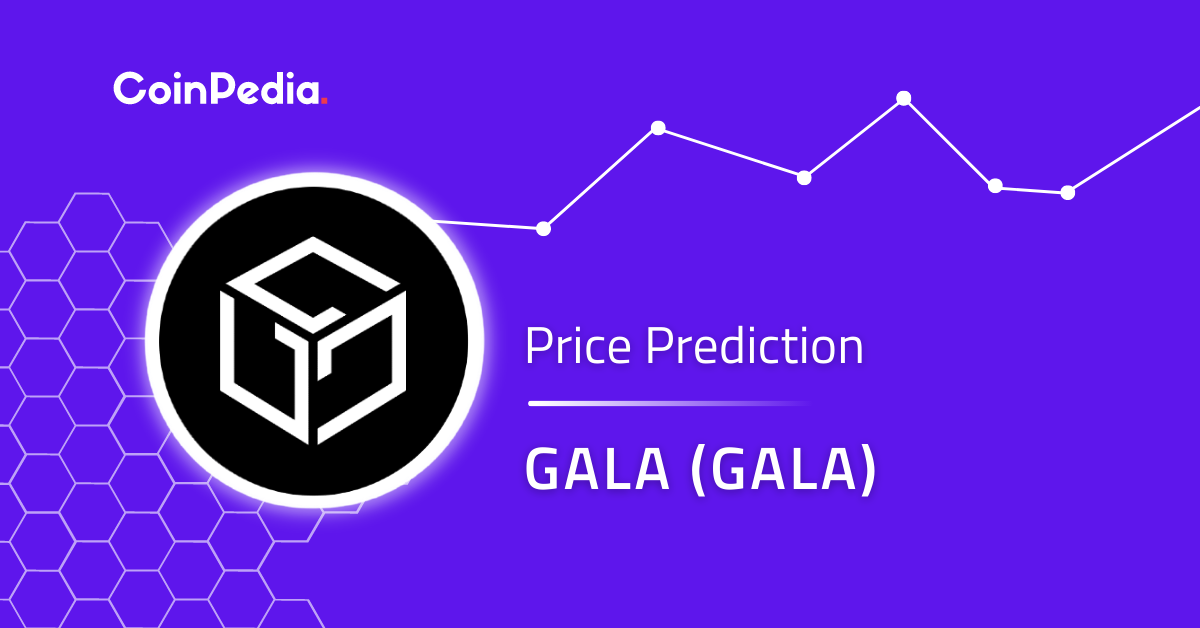 CoinPedia.

Price Prediction

GALA (GALA)